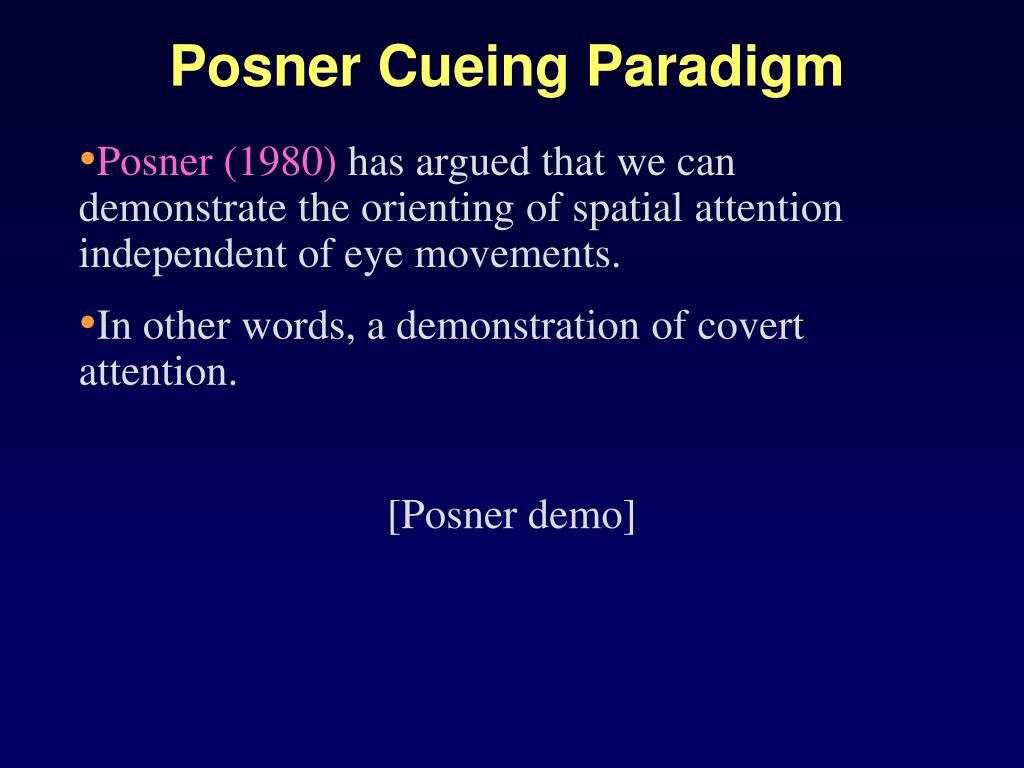 Posner Cueing Paradigm

•Posner (1980) has argued that we can demonstrate the orienting of spatial attention independent of eye movements.

•In other words, a demonstration of covert attention.

[Posner demo]